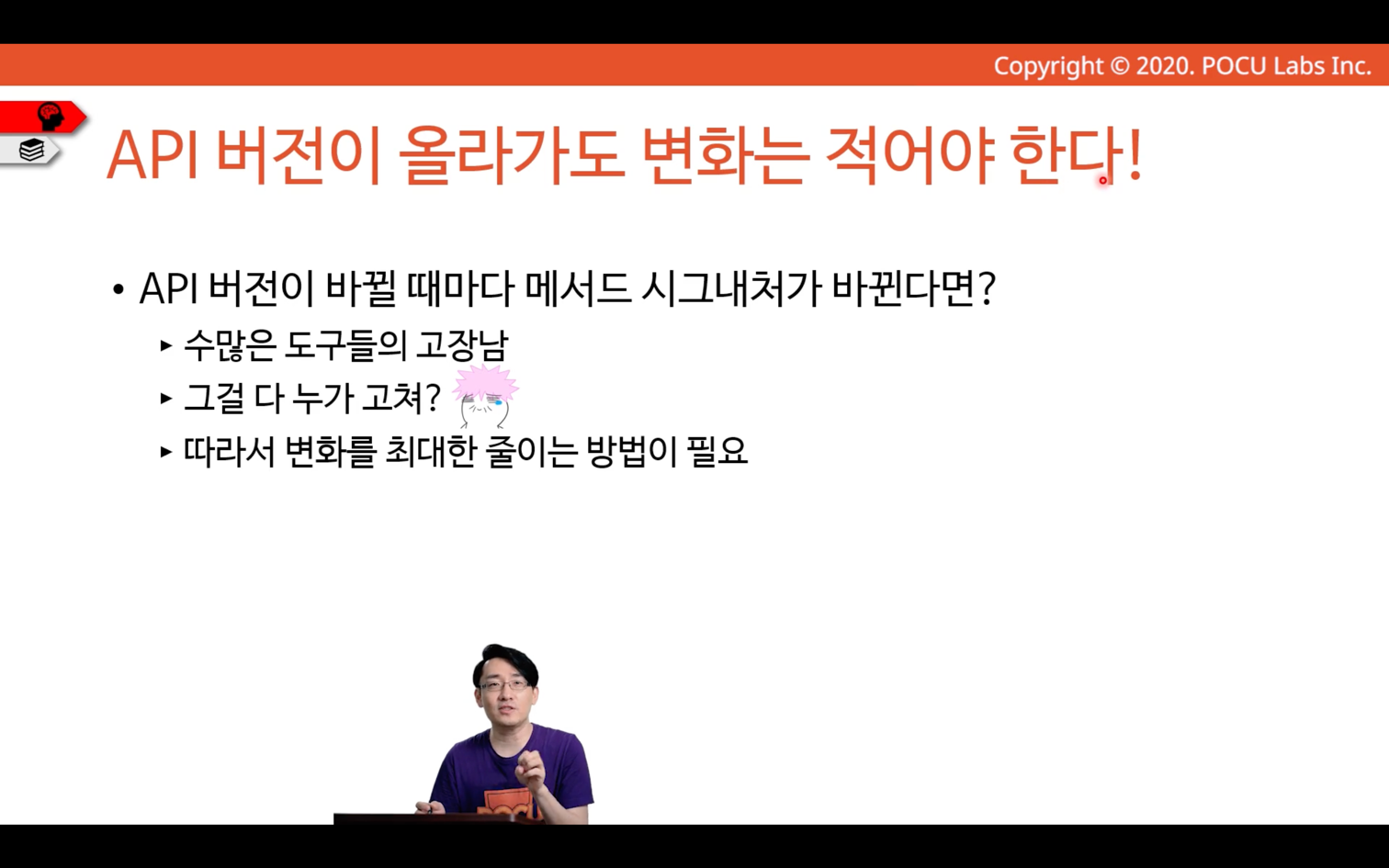 Copyright © 2020. POCU Labs Inc.

API 버전이 올라가도 변화는 적어야 한다!

• API 버전이 바뀔 때마다 메서드 시그내처가 바뀐다면?
  ▸ 수많은 도구들의 고장남
  ▸ 그걸 다 누가 고쳐?
  ▸ 따라서 변화를 최대한 줄이는 방법이 필요